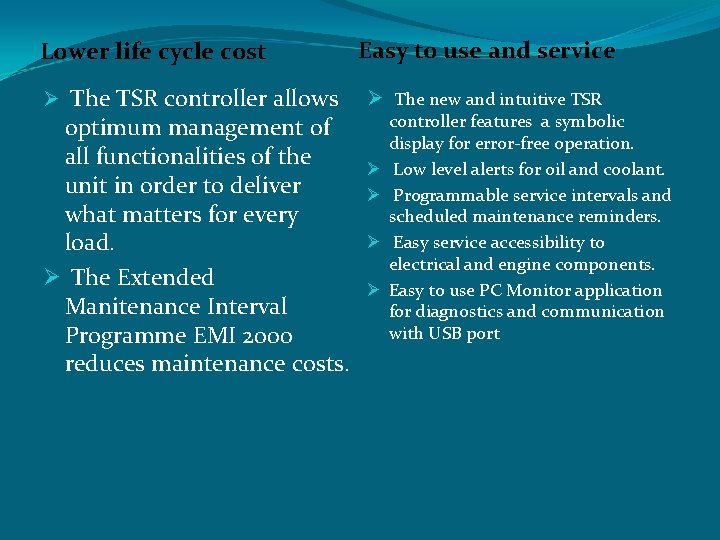 Lower life cycle cost

➢ The TSR controller allows optimum management of all functionalities of the unit in order to deliver what matters for every load.

➢ The Extended Manitenance Interval Programme EMI 2000 reduces maintenance costs.

Easy to use and service

➢ The new and intuitive TSR controller features a symbolic display for error-free operation.

➢ Low level alerts for oil and coolant.

➢ Programmable service intervals and scheduled maintenance reminders.

➢ Easy service accessibility to electrical and engine components.

➢ Easy to use PC Monitor application for diagnostics and communication with USB port